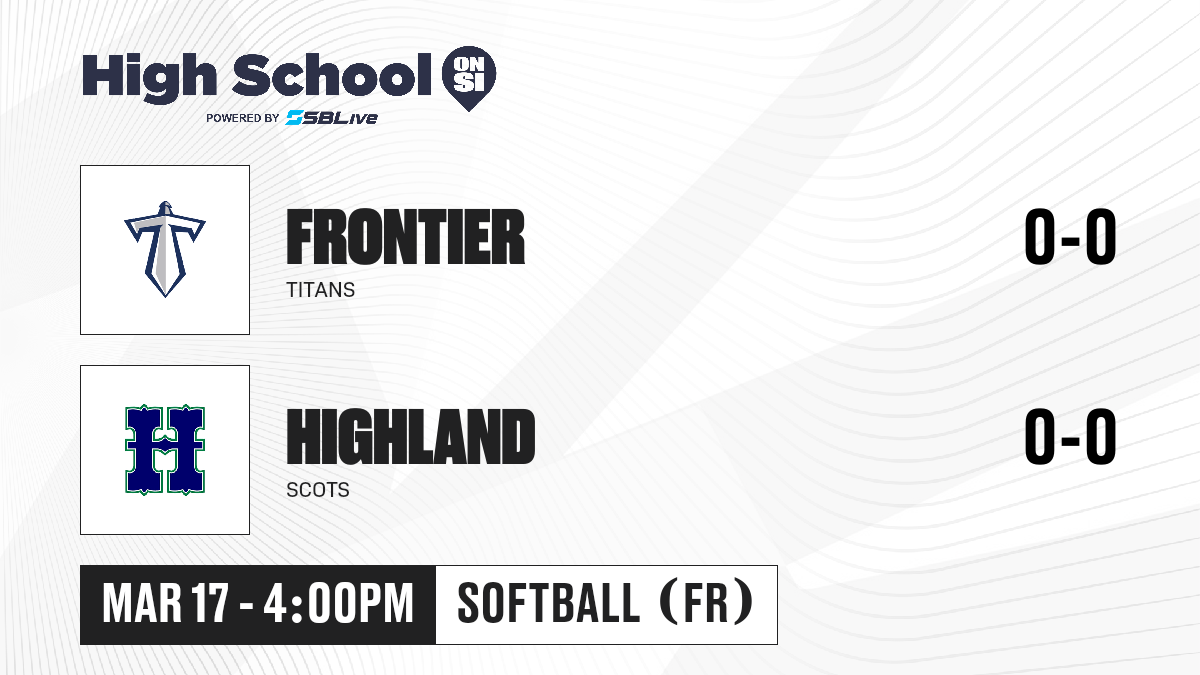 High School ON SI

POWERED BY SBLive

FRONTIER

TITANS

0-0

HIGHLAND

SCOTS

0-0

MAR 17 - 4:00PM

SOFTBALL (FR)